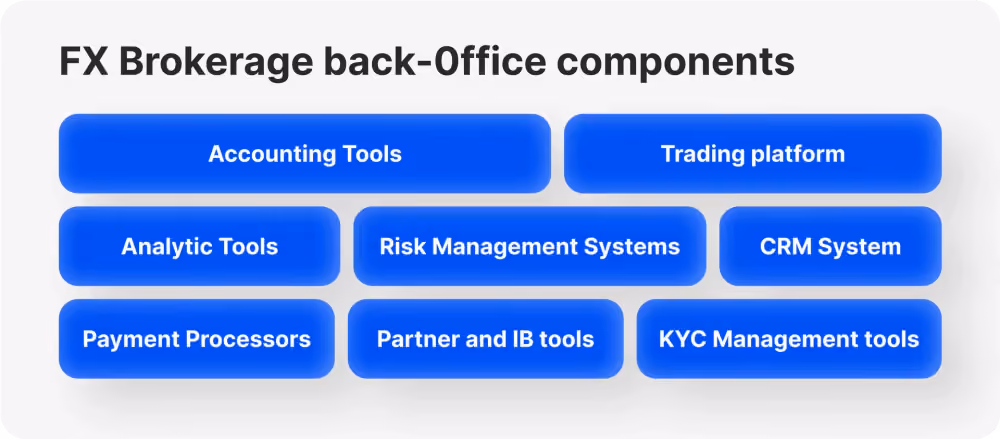 FX Brokerage back-Office components

Accounting Tools

Trading platform

Analytic Tools

Risk Management Systems

CRM System

Payment Processors

Partner and IB tools

KYC Management tools